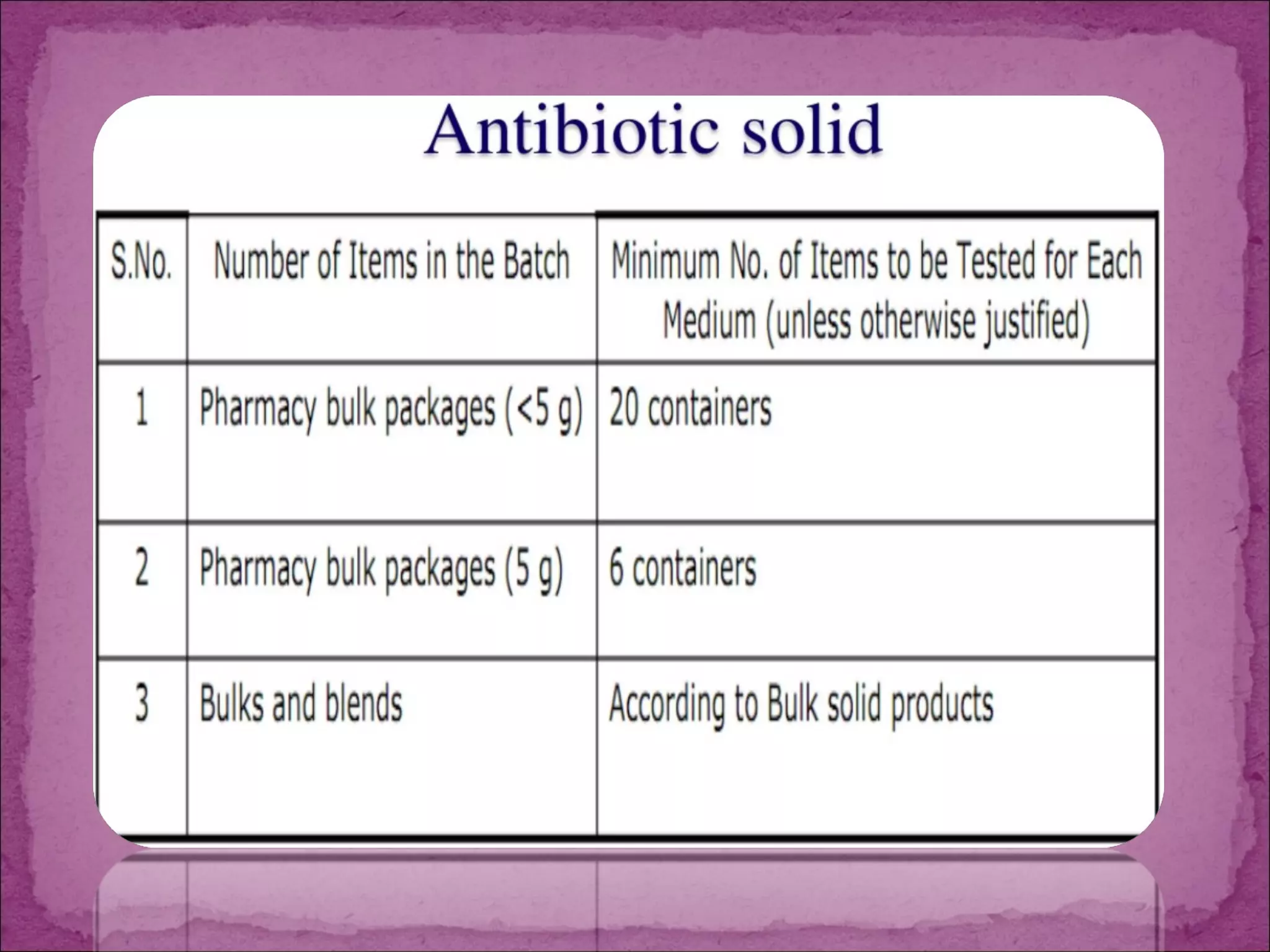 Antibiotic solid

| S.No. | Number of Items in the Batch | Minimum No. of Items to be Tested for Each Medium (unless otherwise justified) |
|---|---|---|
| 1 | Pharmacy bulk packages (<5 g) | 20 containers |
| 2 | Pharmacy bulk packages (5 g) | 6 containers |
| 3 | Bulks and blends | According to Bulk solid products |